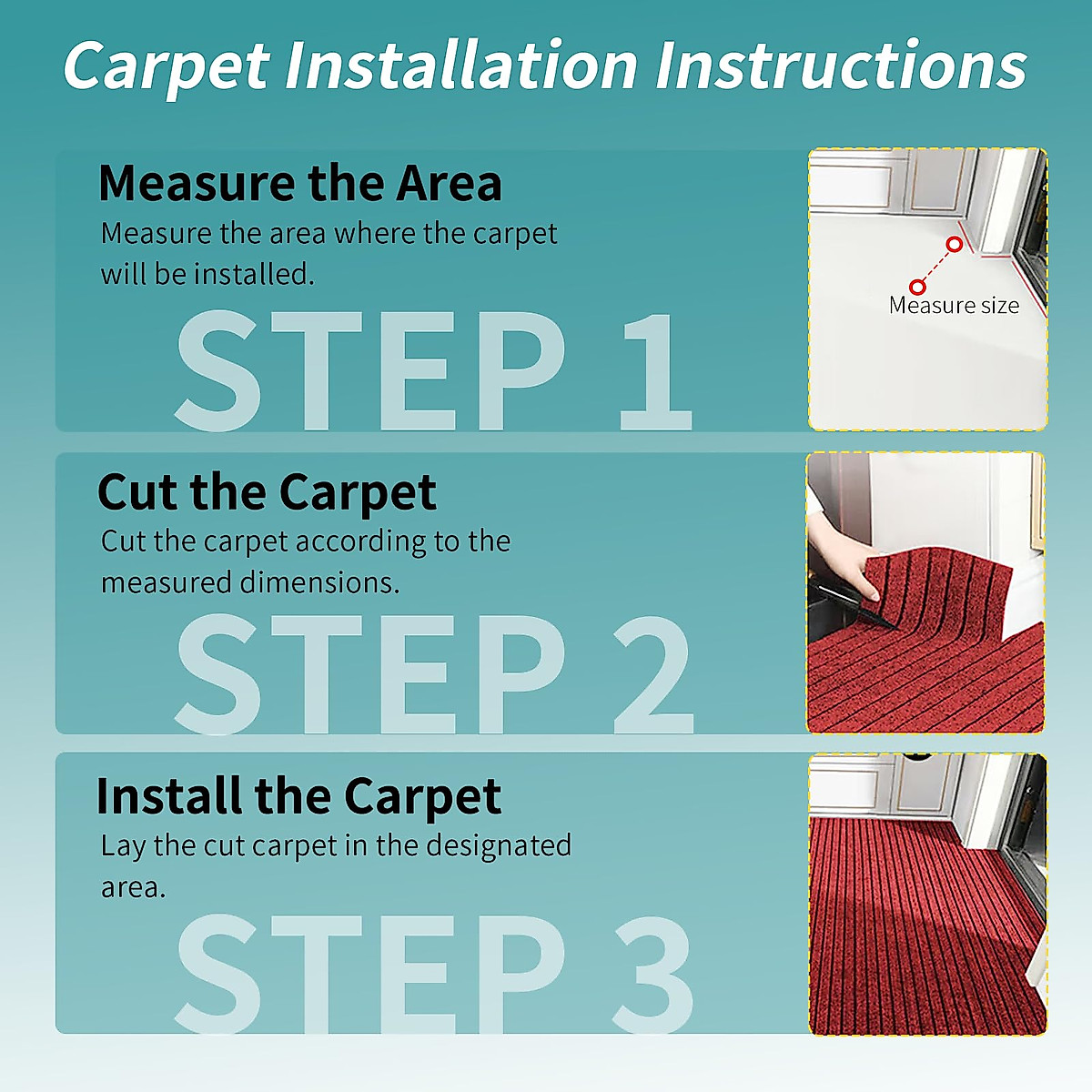 Carpet Installation Instructions

Measure the Area
Measure the area where the carpet will be installed.

STEP 1

Measure size

Cut the Carpet
Cut the carpet according to the measured dimensions.

STEP 2

Install the Carpet
Lay the cut carpet in the designated area.

STEP 3